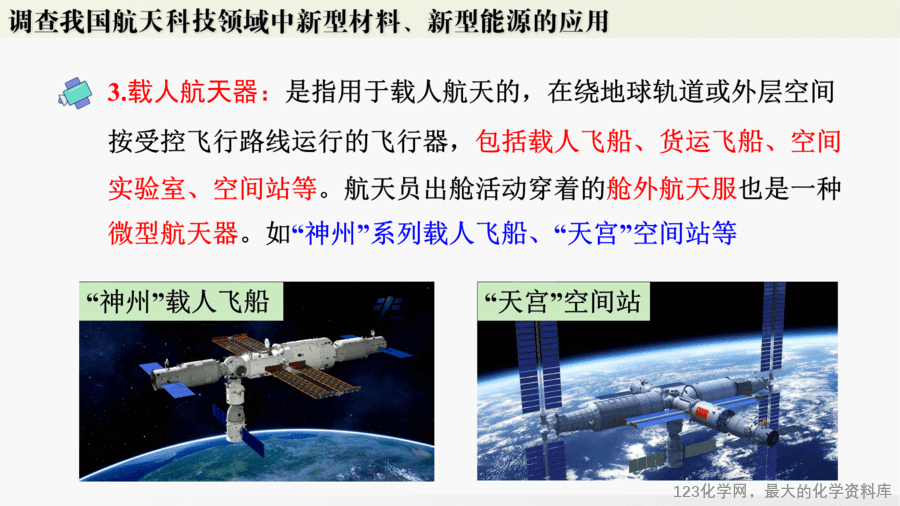 调查我国航天科技领域中新型材料、新型能源的应用

3.载人航天器：是指用于载人航天的，在绕地球轨道或外层空间按受控飞行路线运行的飞行器，包括载人飞船、货运飞船、空间实验室、空间站等。航天员出舱活动穿着的舱外航天服也是一种微型航天器。如“神州”系列载人飞船、“天宫”空间站等

“神州”载人飞船

“天宫”空间站

123化学网，最大的化学资料库